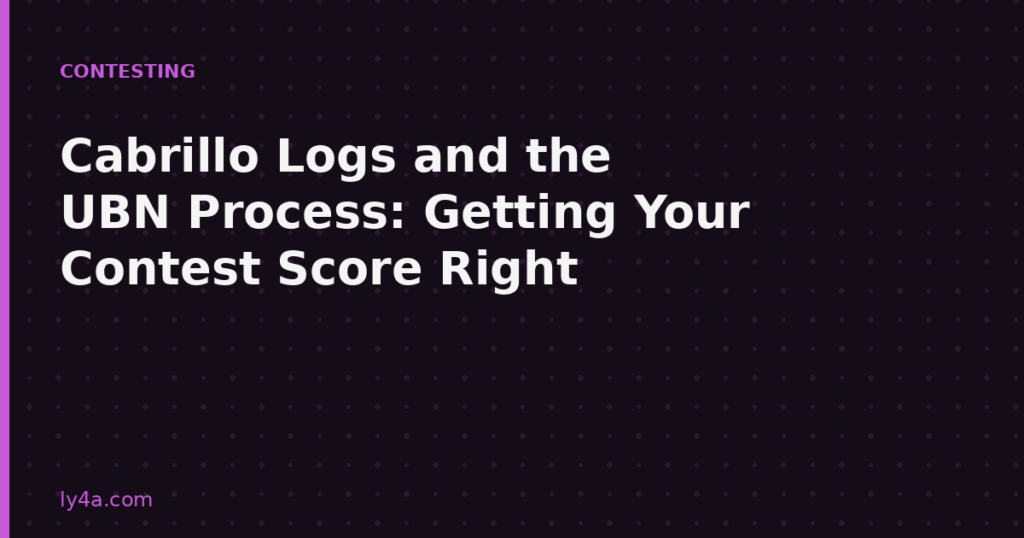 CONTESTING

Cabrillo Logs and the UBN Process: Getting Your Contest Score Right

ly4a.com